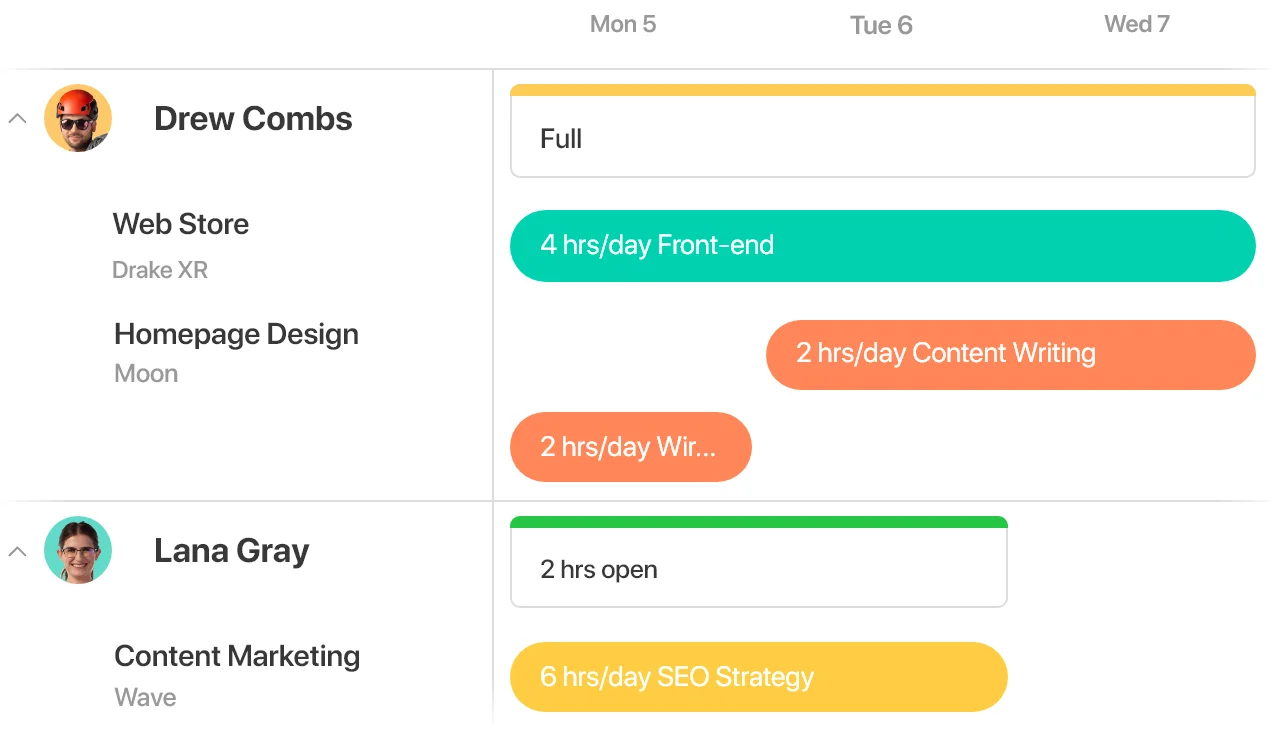 Mon 5
Tue 6
Wed 7

Drew Combs

Full

Web Store
Drake XR

4 hrs/day Front-end

Homepage Design
Moon

2 hrs/day Content Writing

2 hrs/day Wir...

Lana Gray

2 hrs open

Content Marketing
Wave

6 hrs/day SEO Strategy